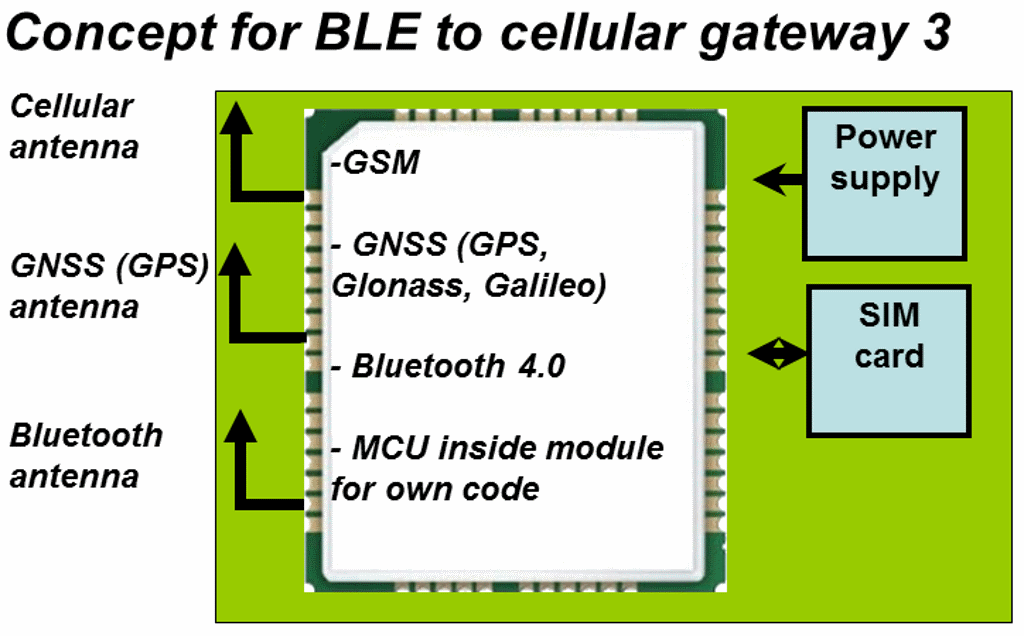 Concept for BLE to cellular gateway 3

Cellular antenna

GNSS (GPS) antenna

Bluetooth antenna

-GSM

- GNSS (GPS, Glonass, Galileo)

- Bluetooth 4.0

- MCU inside module for own code

Power supply

SIM card